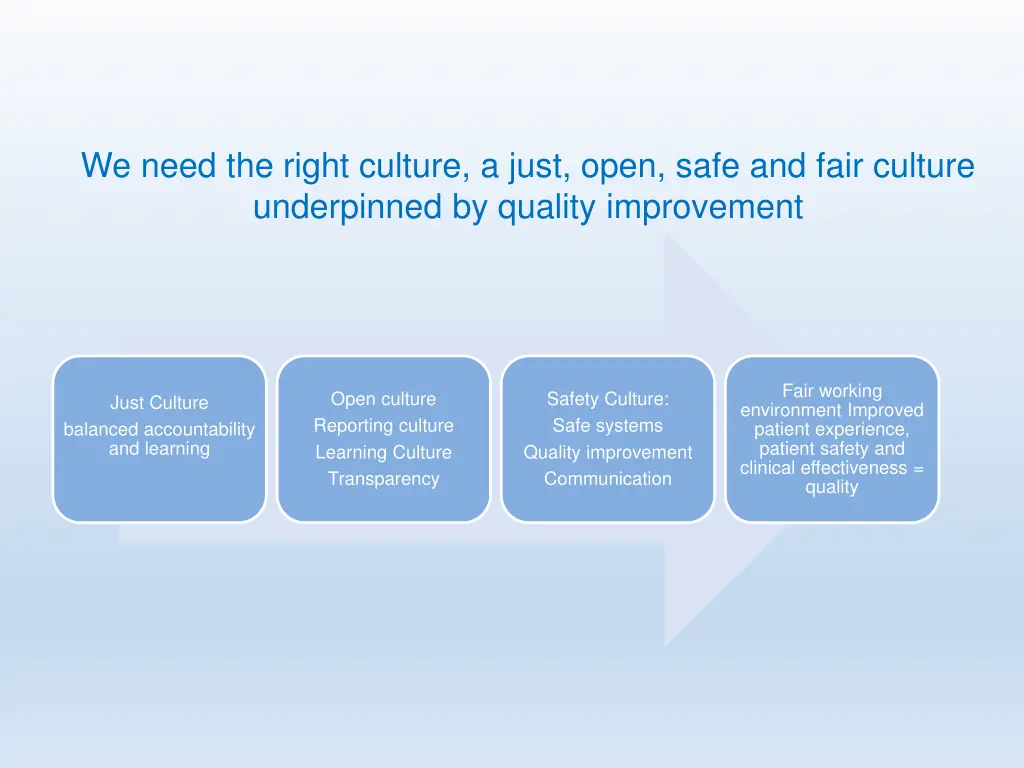 We need the right culture, a just, open, safe and fair culture underpinned by quality improvement

Just Culture

balanced accountability and learning

Open culture

Reporting culture

Learning Culture

Transparency

Safety Culture:

Safe systems

Quality improvement

Communication

Fair working environment Improved patient experience, patient safety and clinical effectiveness = quality